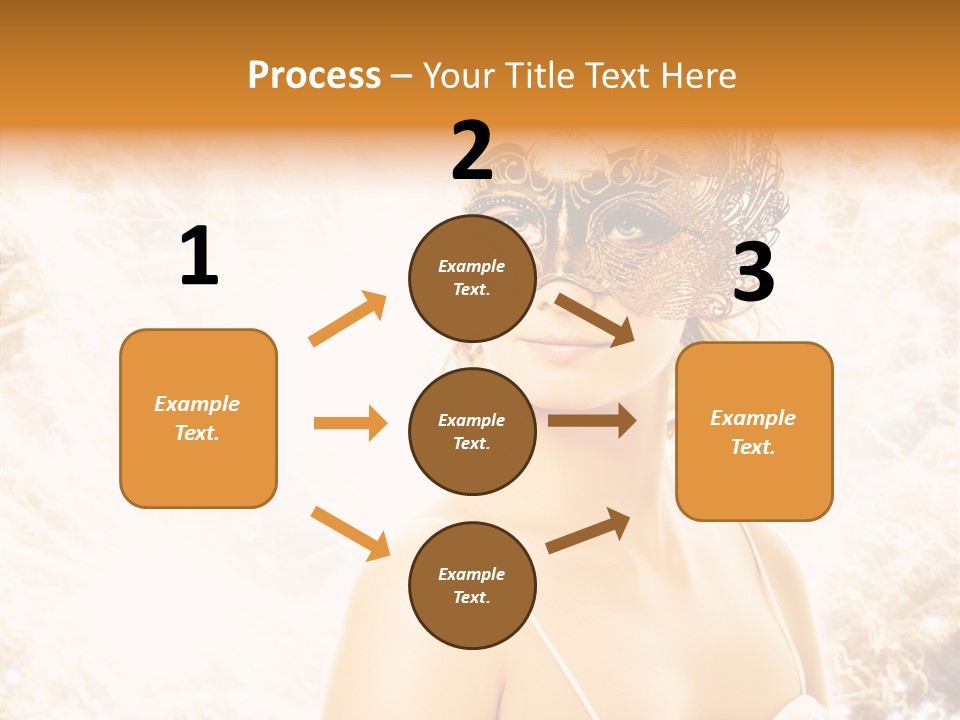 Process – Your Title Text Here

1

Example Text.

2

Example Text.

Example Text.

Example Text.

3

Example Text.